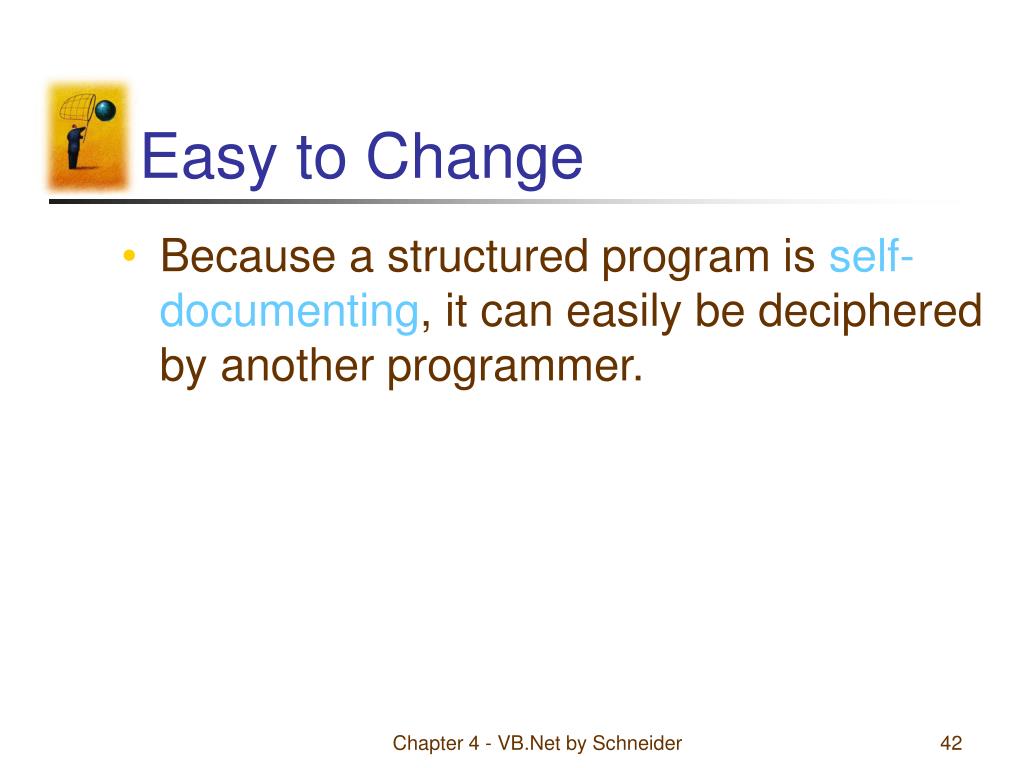 Easy to Change

• Because a structured program is self-documenting, it can easily be deciphered by another programmer.

Chapter 4 - VB.Net by Schneider

42